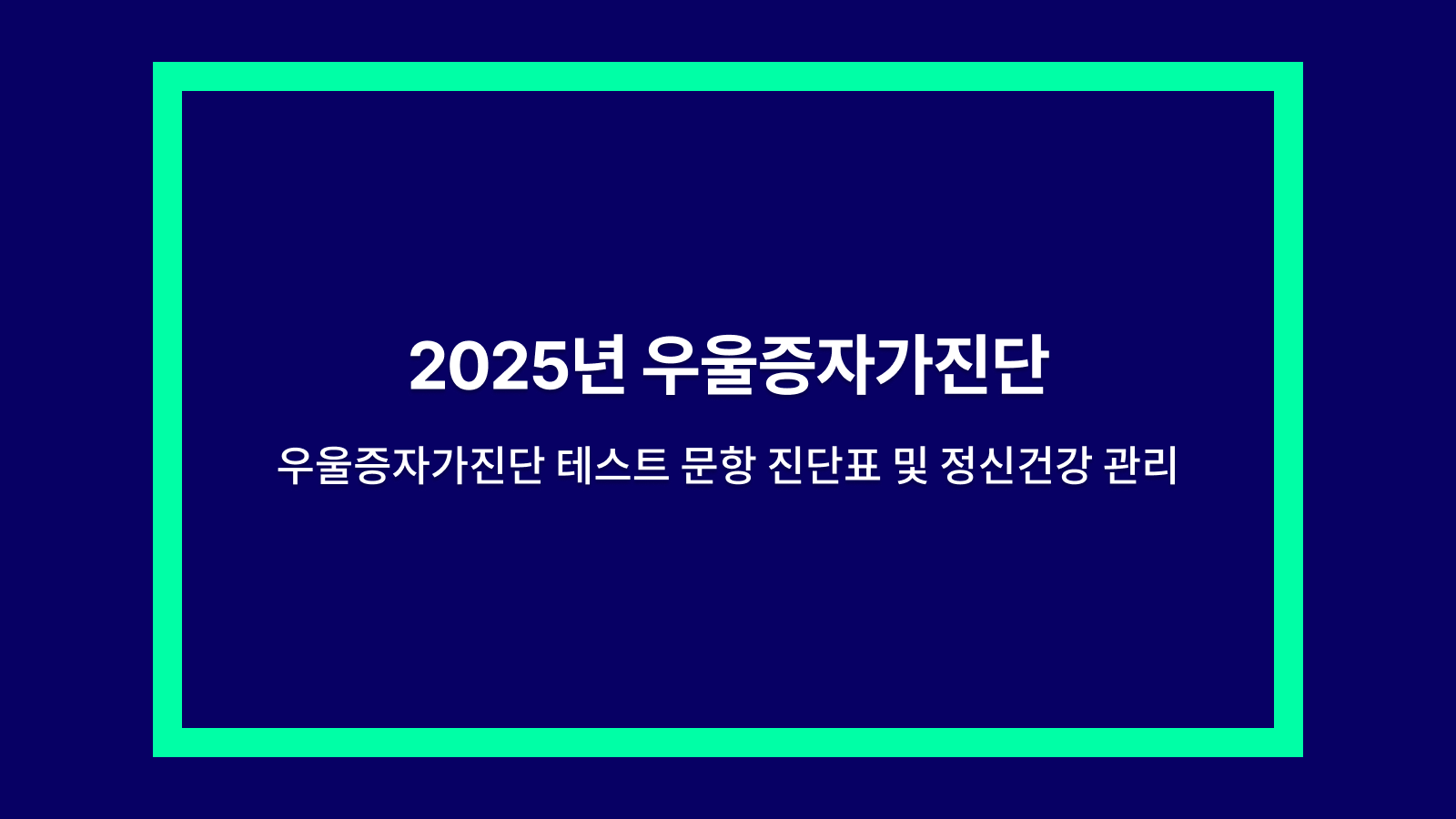 2025년 우울증자가진단

우울증자가진단 테스트 문항 진단표 및 정신건강 관리